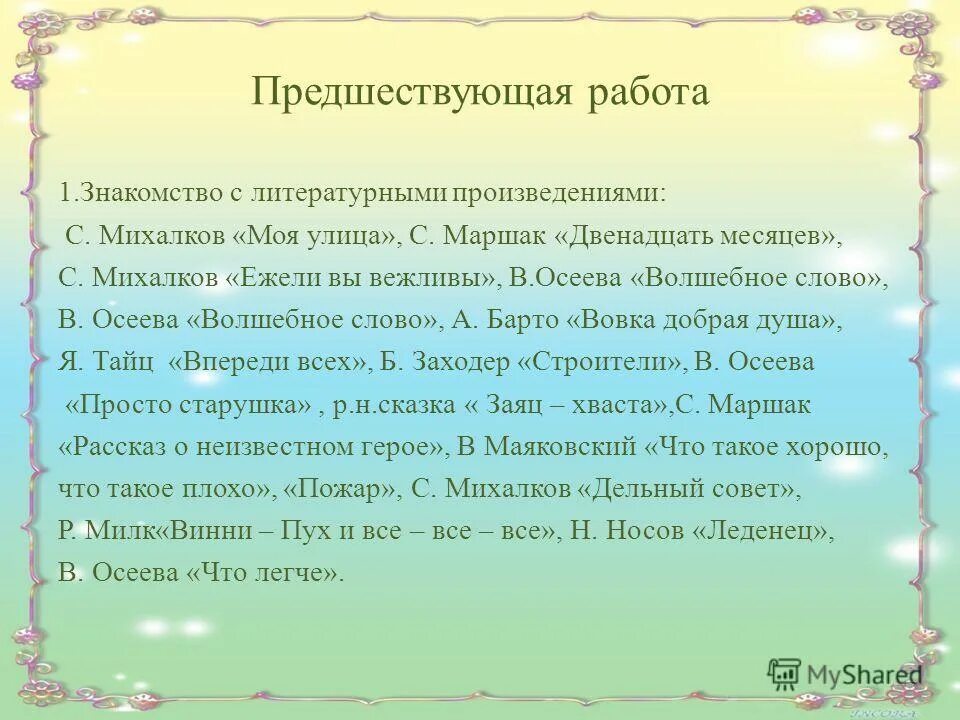 Предшествующая работа

1.Знакомство с литературными произведениями: С. Михалков «Моя улица», С. Маршак «Двенадцать месяцев», С. Михалков «Ежели вы вежливы», В.Осеева «Волшебное слово», В. Осеева «Волшебное слово», А. Барто «Вовка добрая душа», Я. Тайц «Впереди всех», Б. Заходер «Строители», В. Осеева «Просто старушка» , р.н.сказка « Заяц – хваста»,С. Маршак «Рассказ о неизвестном герое», В Маяковский «Что такое хорошо, что такое плохо», «Пожар», С. Михалков «Дельный совет», Р. Милк«Винни – Пух и все – все – все», Н. Носов «Леденец», В. Осеева «Что легче».

MyShared